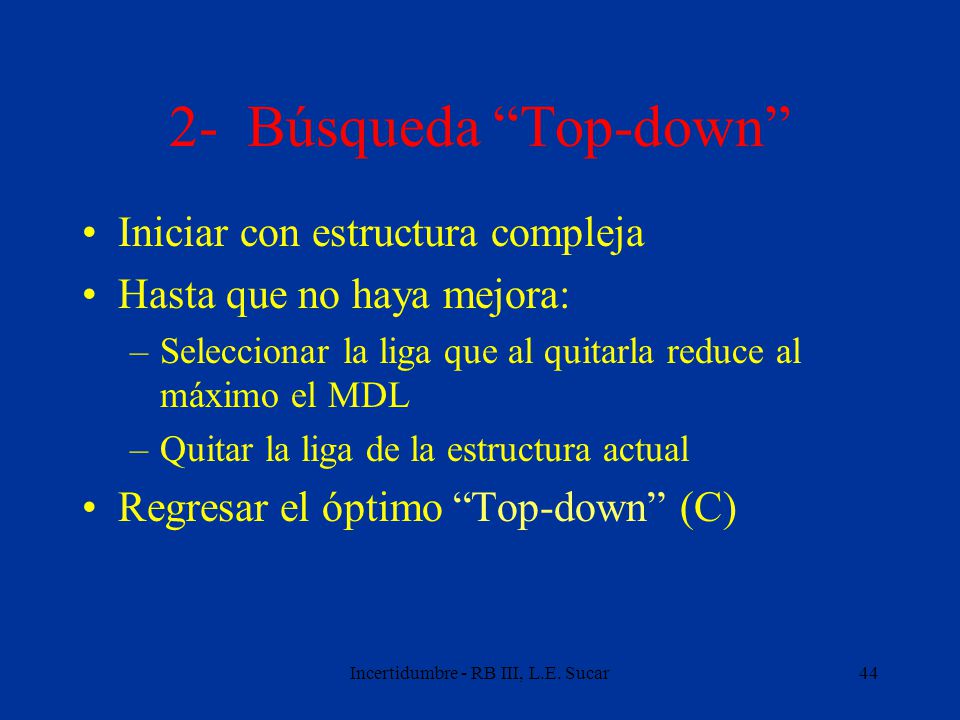 2- Búsqueda “Top-down”

• Iniciar con estructura compleja
• Hasta que no haya mejora:
– Seleccionar la liga que al quitarla reduce al máximo el MDL
– Quitar la liga de la estructura actual
• Regresar el óptimo “Top-down” (C)

Incertidumbre - RB III, L.E. Sucar

44